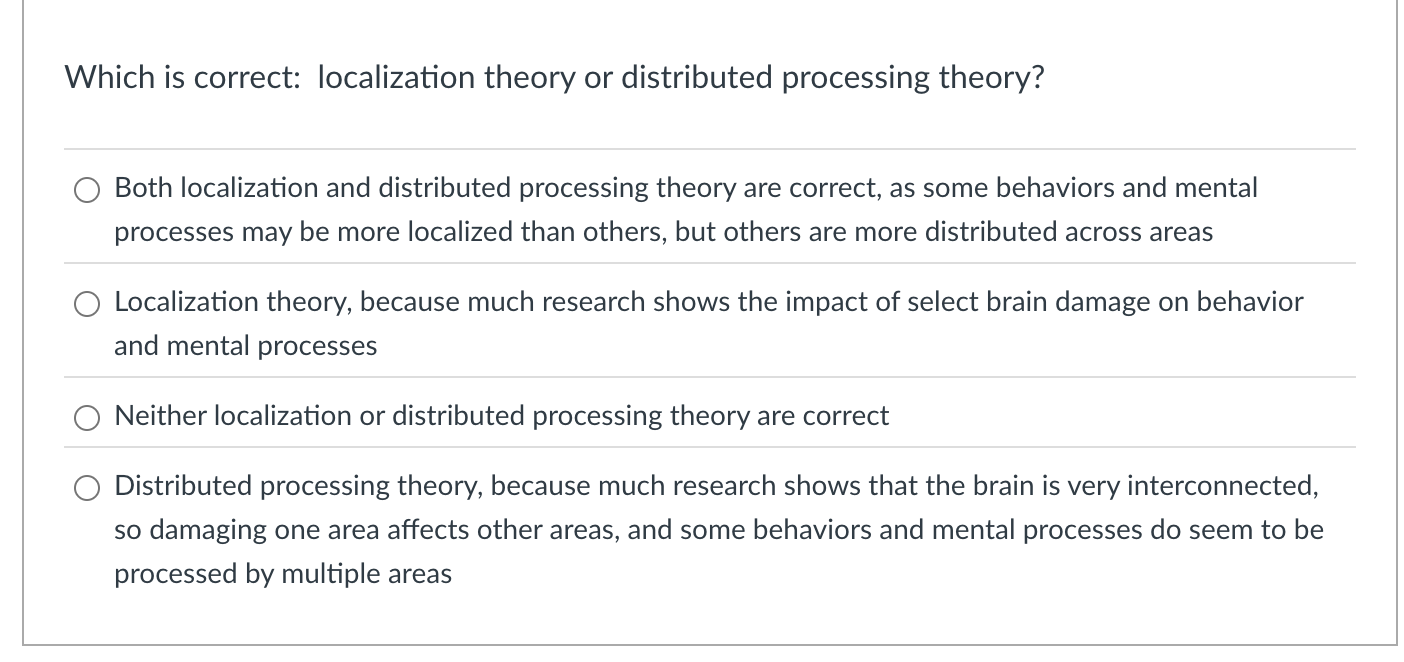 Which is correct: localization theory or distributed processing theory?

Both localization and distributed processing theory are correct, as some behaviors and mental processes may be more localized than others, but others are more distributed across areas

Localization theory, because much research shows the impact of select brain damage on behavior and mental processes

Neither localization or distributed processing theory are correct

Distributed processing theory, because much research shows that the brain is very interconnected, so damaging one area affects other areas, and some behaviors and mental processes do seem to be processed by multiple areas